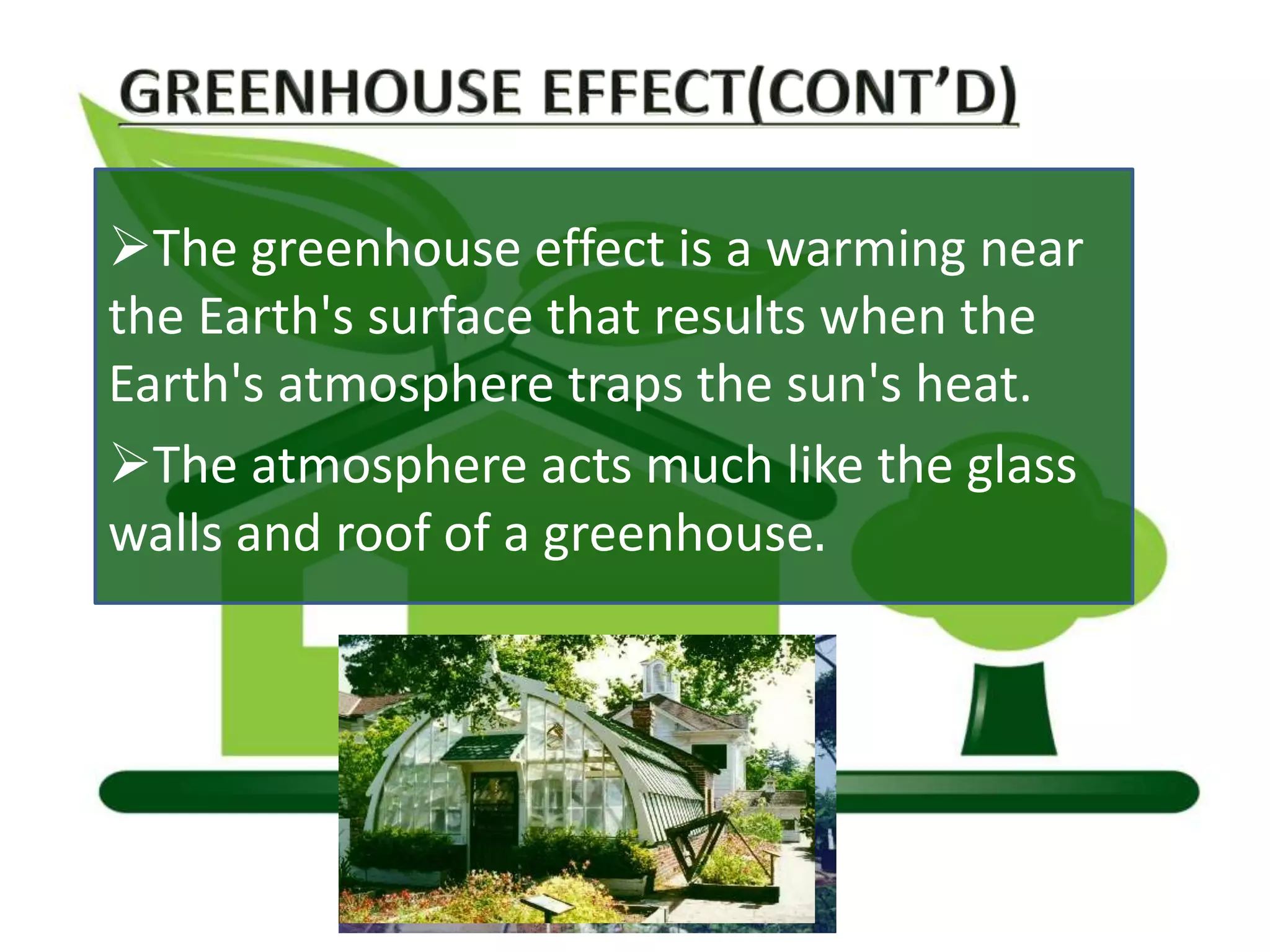 GREENHOUSE EFFECT(CONT'D)

➢The greenhouse effect is a warming near the Earth's surface that results when the Earth's atmosphere traps the sun's heat.

➢The atmosphere acts much like the glass walls and roof of a greenhouse.